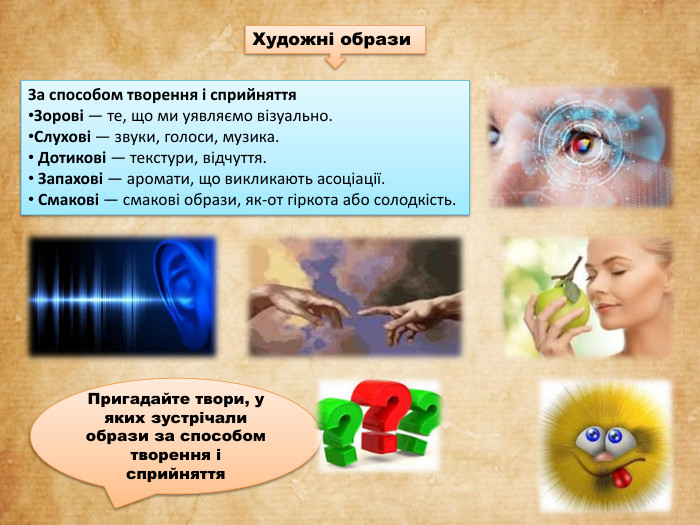 Художні образи

За способом творення і сприйняття
•Зорові — те, що ми уявляємо візуально.
•Слухові — звуки, голоси, музика.
• Дотикові — текстури, відчуття.
• Запахові — аромати, що викликають асоціації.
• Смакові — смакові образи, як-от гіркота або солодкість.

Пригадайте твори, у яких зустрічали образи за способом творення і сприйняття